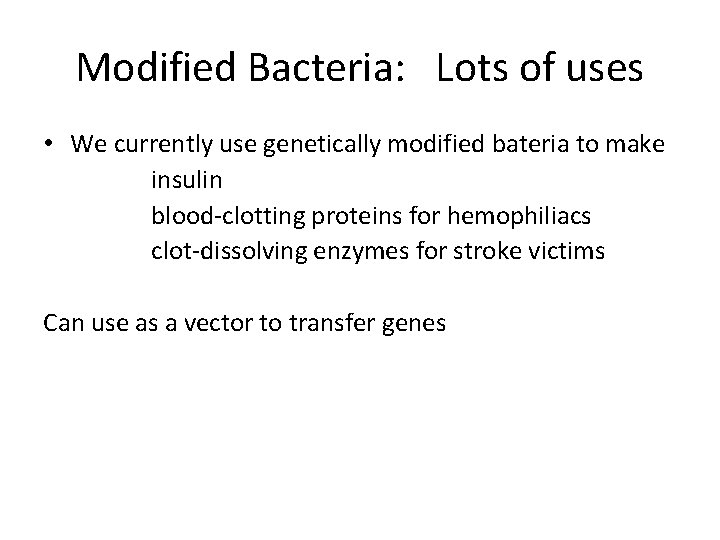 Modified Bacteria: Lots of uses

• We currently use genetically modified bateria to make
insulin
blood-clotting proteins for hemophiliacs
clot-dissolving enzymes for stroke victims

Can use as a vector to transfer genes